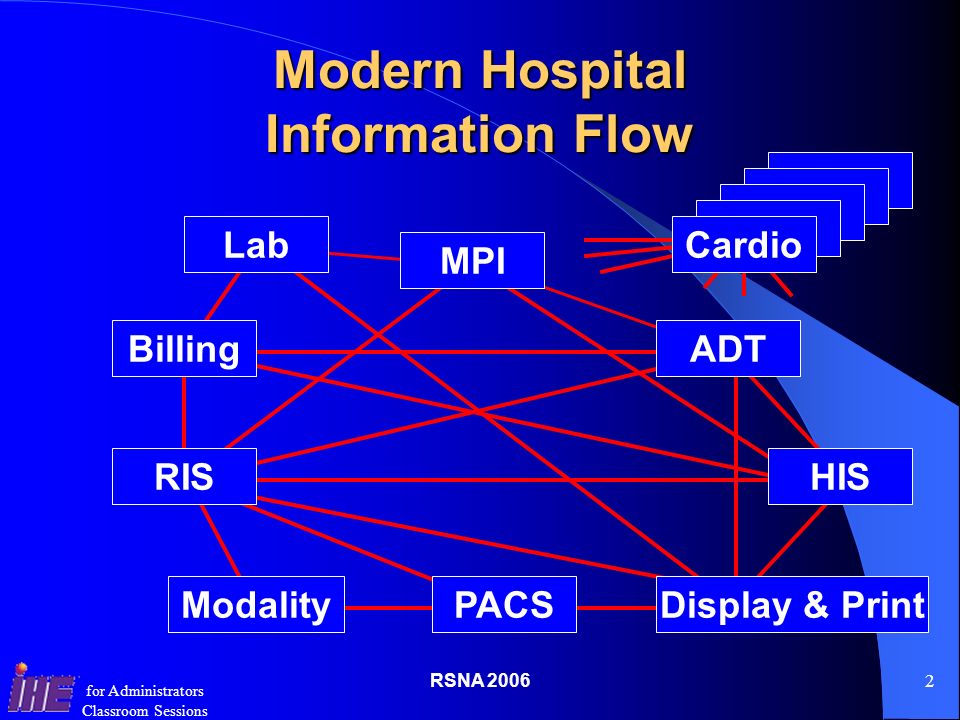 Modern Hospital Information Flow

Lab

MPI

Cardio

Billing

ADT

RIS

HIS

Modality

PACS

Display & Print

IHE for Administrators Classroom Sessions

RSNA 2006

2